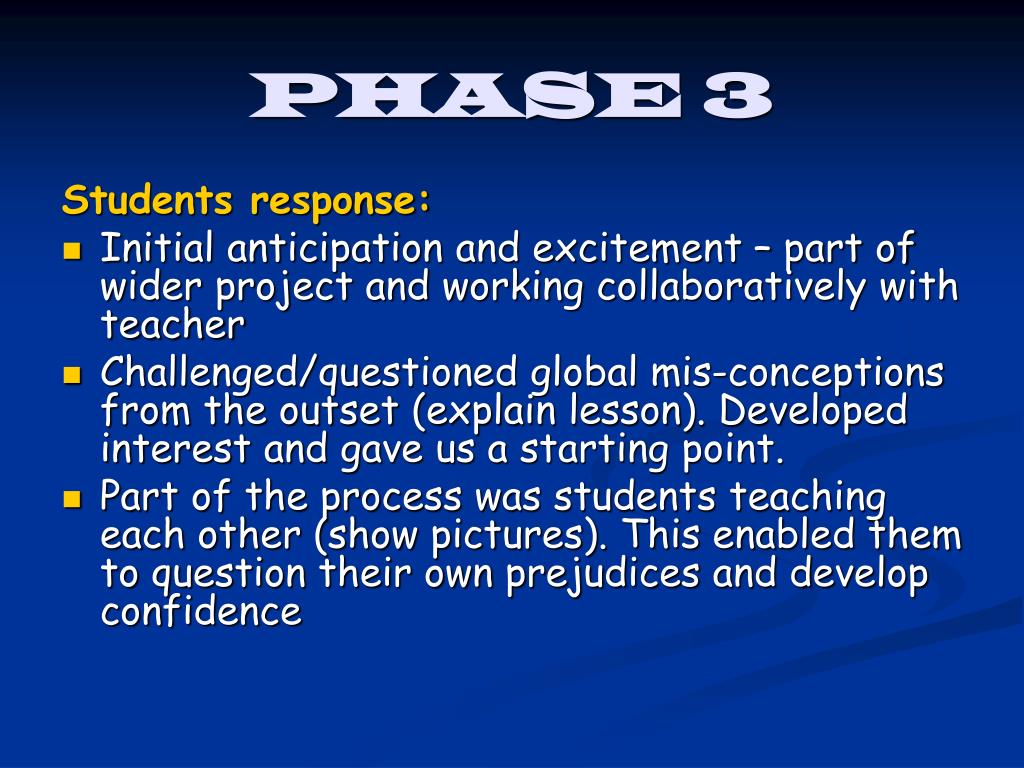 PHASE 3

Students response:

- Initial anticipation and excitement – part of wider project and working collaboratively with teacher
- Challenged/questioned global mis-conceptions from the outset (explain lesson). Developed interest and gave us a starting point.
- Part of the process was students teaching each other (show pictures). This enabled them to question their own prejudices and develop confidence